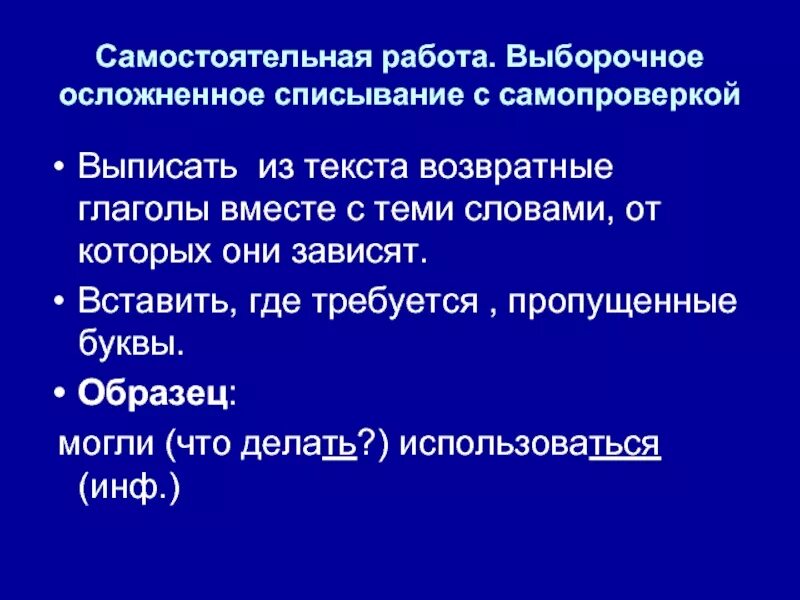 Самостоятельная работа. Выборочное осложненное списывание с самопроверкой

• Выписать из текста возвратные глаголы вместе с теми словами, от которых они зависят.

• Вставить, где требуется , пропущенные буквы.

• Образец:

могли (что делать?) использоваться (инф.)